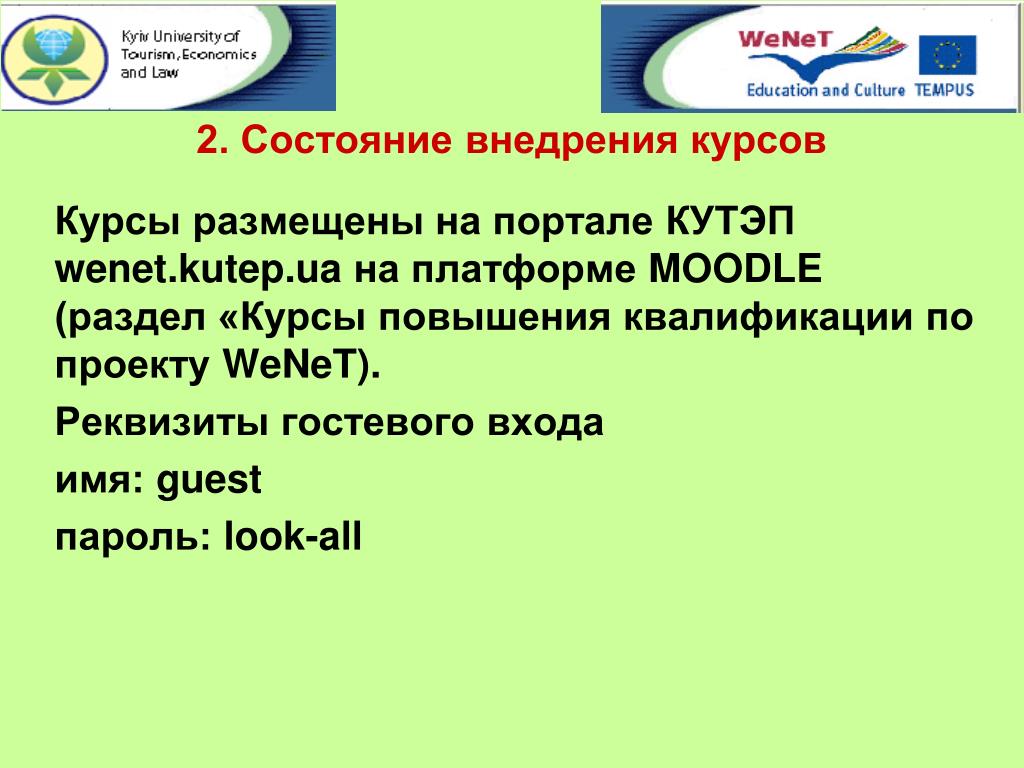 Kyiv University of Tourism, Economics and Law

WeNeT
Education and Culture TEMPUS

2. Состояние внедрения курсов

Курсы размещены на портале КУТЭП wenet.kutep.ua на платформе MOODLE (раздел «Курсы повышения квалификации по проекту WeNeT).

Реквизиты гостевого входа

имя: guest

пароль: look-all